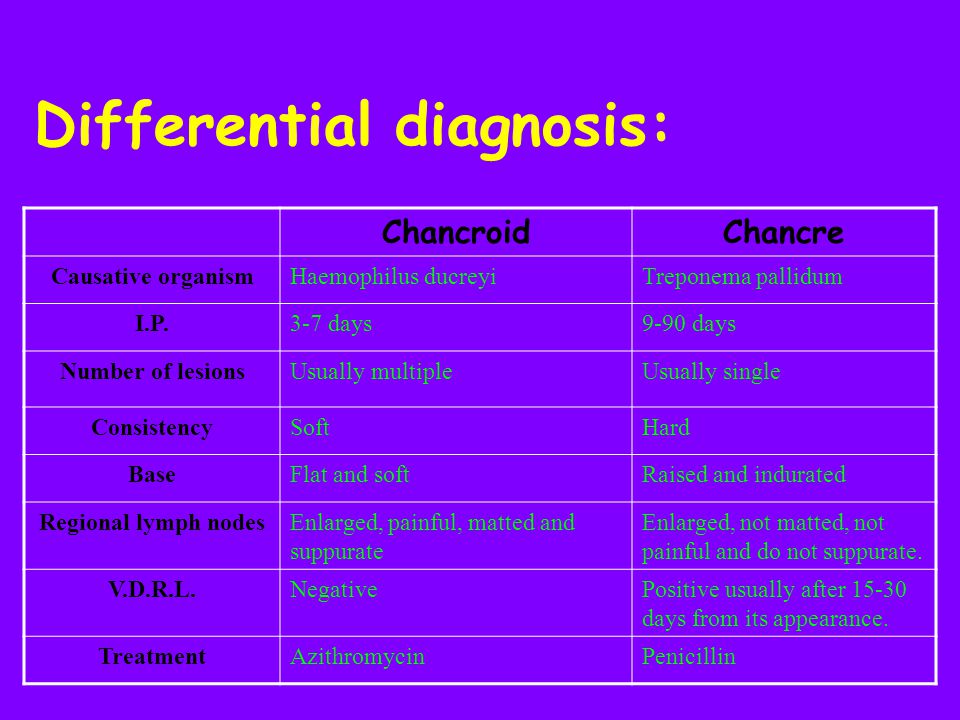 Differential diagnosis:

| | Chancroid | Chancre |
|---|---|---|
| Causative organism | Haemophilus ducreyi | Treponema pallidum |
| I.P. | 3-7 days | 9-90 days |
| Number of lesions | Usually multiple | Usually single |
| Consistency | Soft | Hard |
| Base | Flat and soft | Raised and indurated |
| Regional lymph nodes | Enlarged, painful, matted and suppurate | Enlarged, not matted, not painful and do not suppurate. |
| V.D.R.L. | Negative | Positive usually after 15-30 days from its appearance. |
| Treatment | Azithromycin | Penicillin |